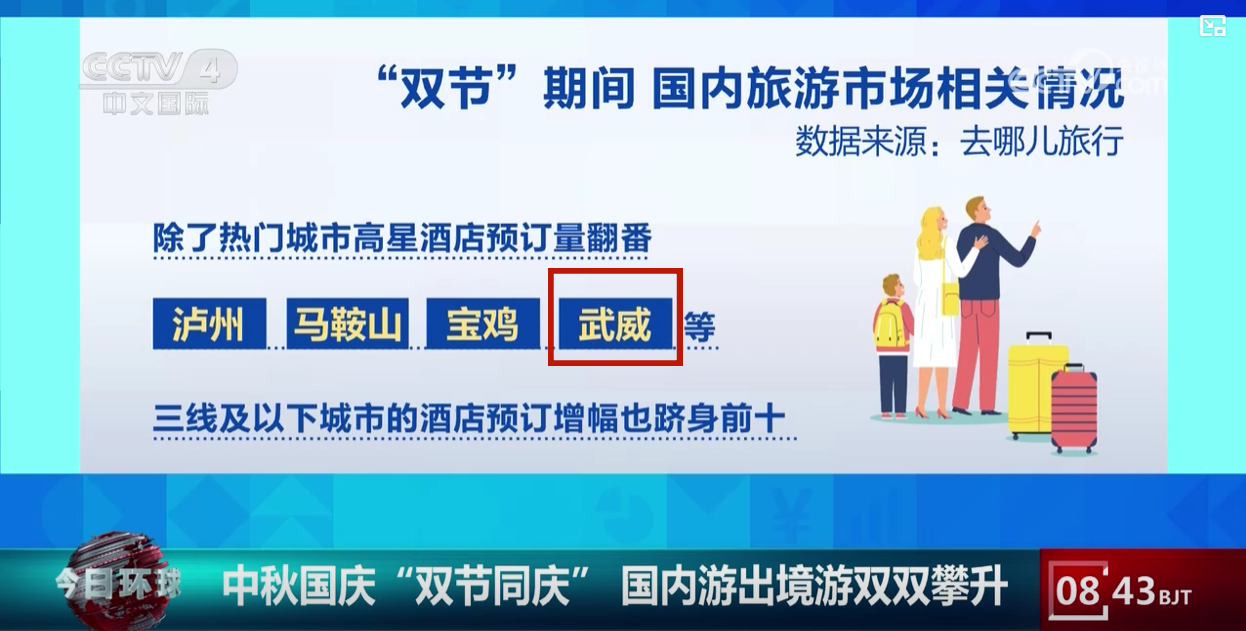 CCTV 4
中文国际

“双节”期间 国内旅游市场相关情况
数据来源：去哪儿旅行

除了热门城市高星酒店预订量翻番

泸州 马鞍山 宝鸡 武威 等

三线及以下城市的酒店预订增幅也跻身前十

今日环球 中秋国庆“双节同庆” 国内游出境游双双攀升 08 43 BJT